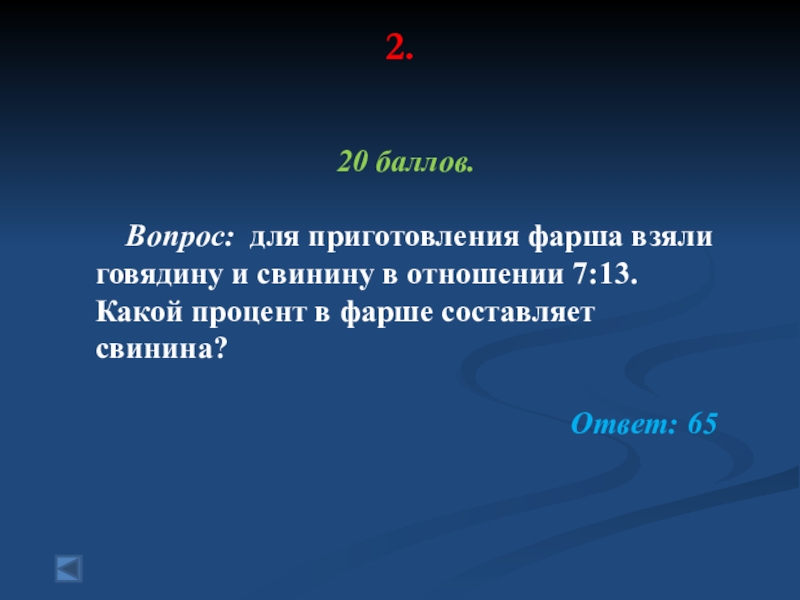 2.

20 баллов.

Вопрос: для приготовления фарша взяли говядину и свинину в отношении 7:13. Какой процент в фарше составляет свинина?

Ответ: 65